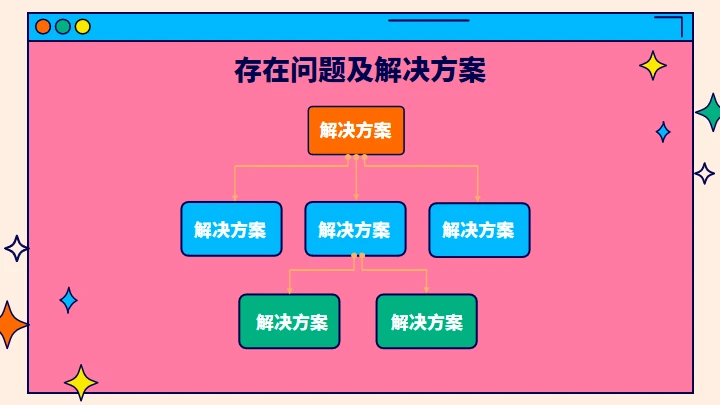 存在问题及解决方案

解决方案

解决方案

解决方案

解决方案

解决方案

解决方案